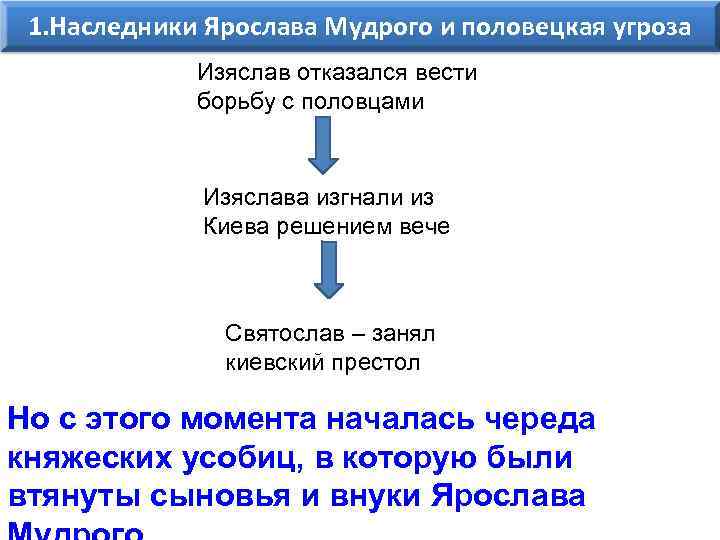 1.Наследники Ярослава Мудрого и половецкая угроза

Изяслав отказался вести борьбу с половцами

Изяслава изгнали из Киева решением вече

Святослав – занял киевский престол

Но с этого момента началась череда княжеских усобиц, в которую были втянуты сыновья и внуки Ярослава Мудрого